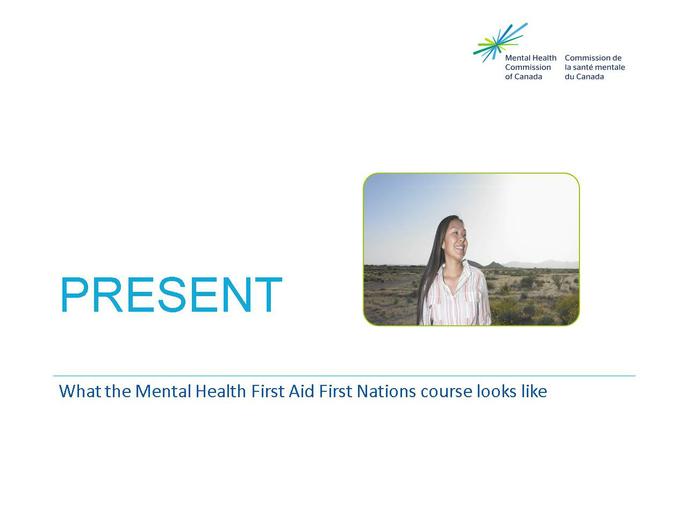 Mental Health Commission of Canada

Commission de la santé mentale du Canada

PRESENT

What the Mental Health First Aid First Nations course looks like